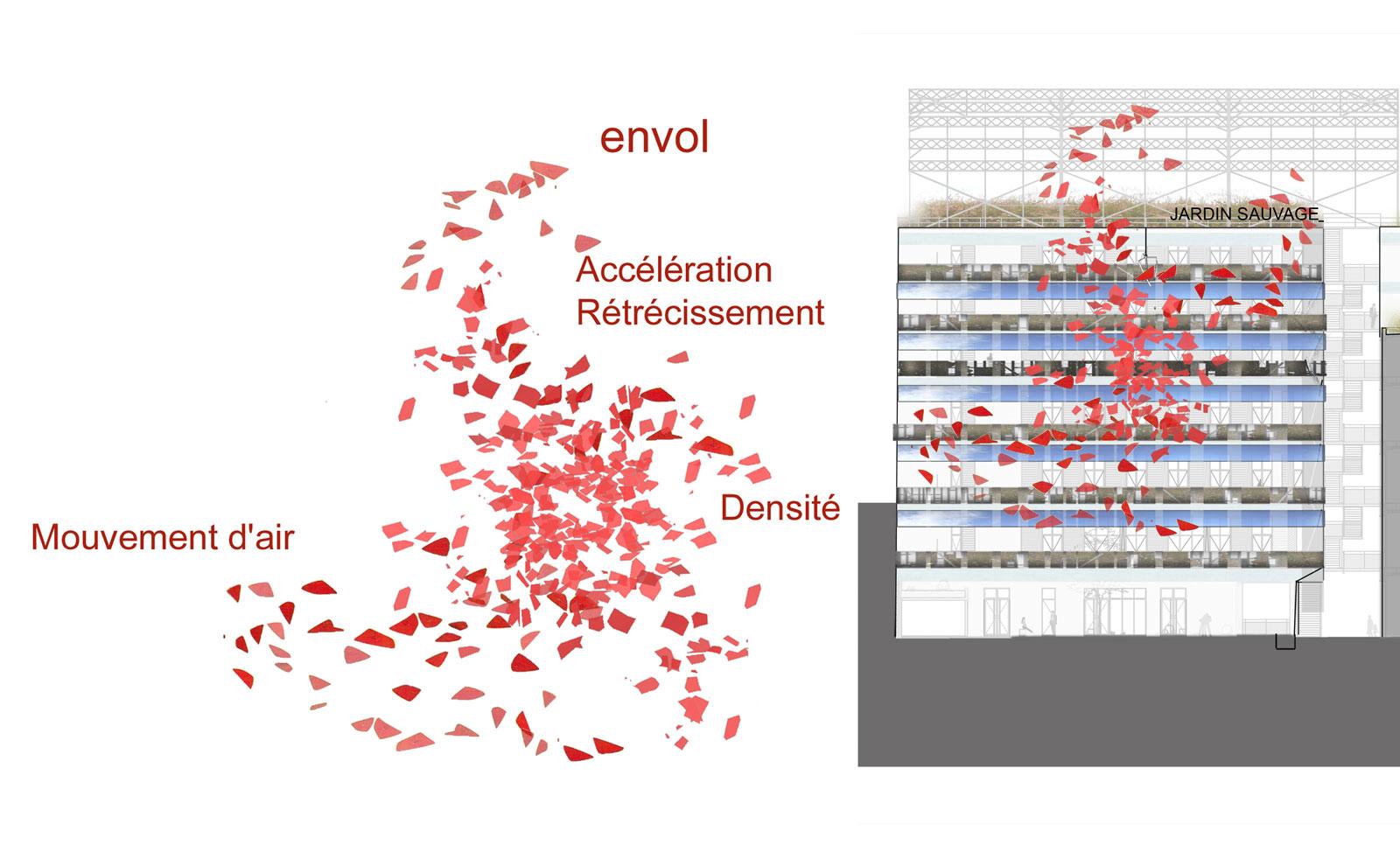 envol

Accélération
Rétrécissement

Densité

Mouvement d'air

JARDIN SAUVAGE